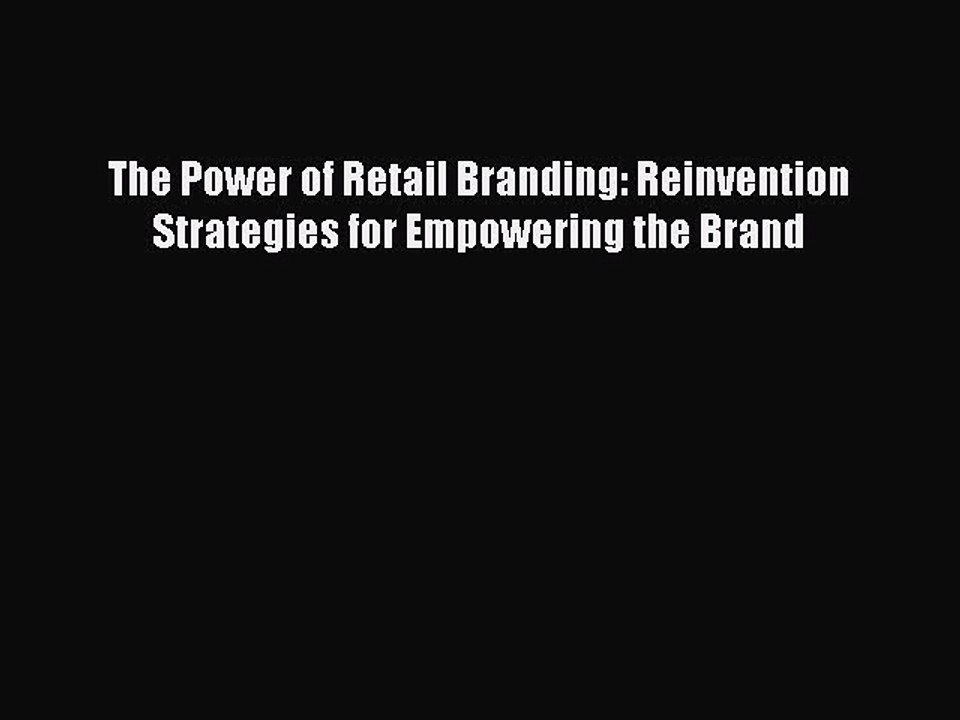 The Power of Retail Branding: Reinvention Strategies for Empowering the Brand